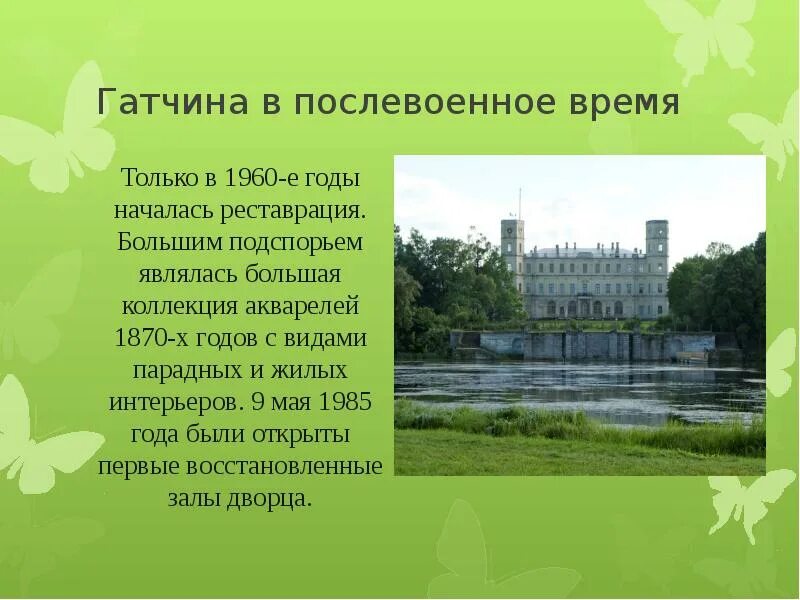 Гатчина в послевоенное время

Только в 1960-е годы началась реставрация. Большим подспорьем являлась большая коллекция акварелей 1870-х годов с видами парадных и жилых интерьеров. 9 мая 1985 года были открыты первые восстановленные залы дворца.